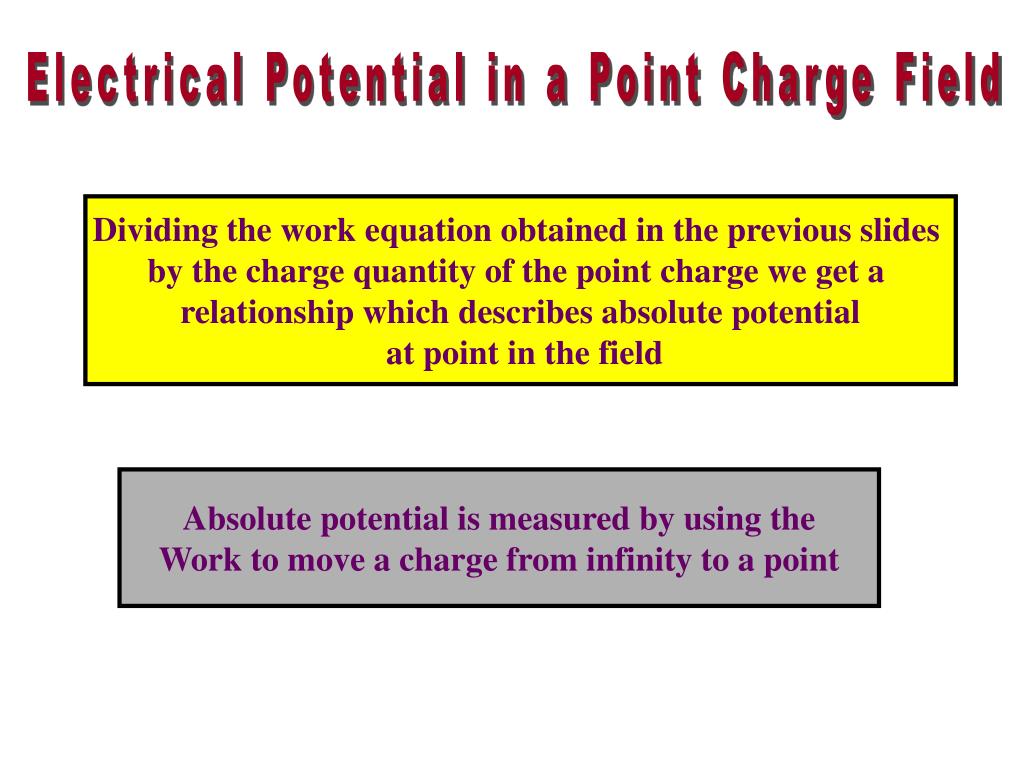 Electrical Potential in a Point Charge Field

Dividing the work equation obtained in the previous slides by the charge quantity of the point charge we get a relationship which describes absolute potential at point in the field

Absolute potential is measured by using the Work to move a charge from infinity to a point